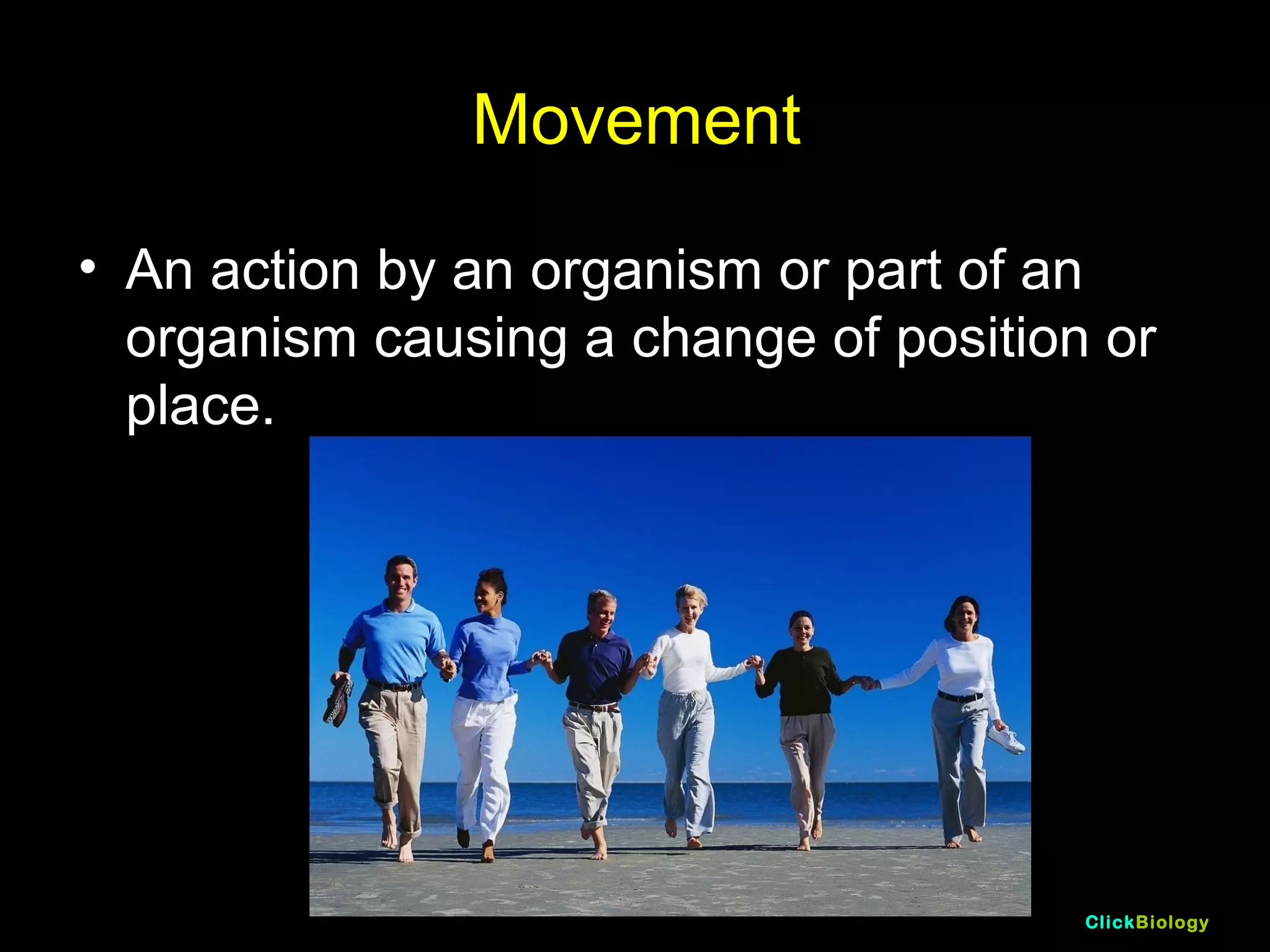 Movement

• An action by an organism or part of an organism causing a change of position or place.

ClickBiology